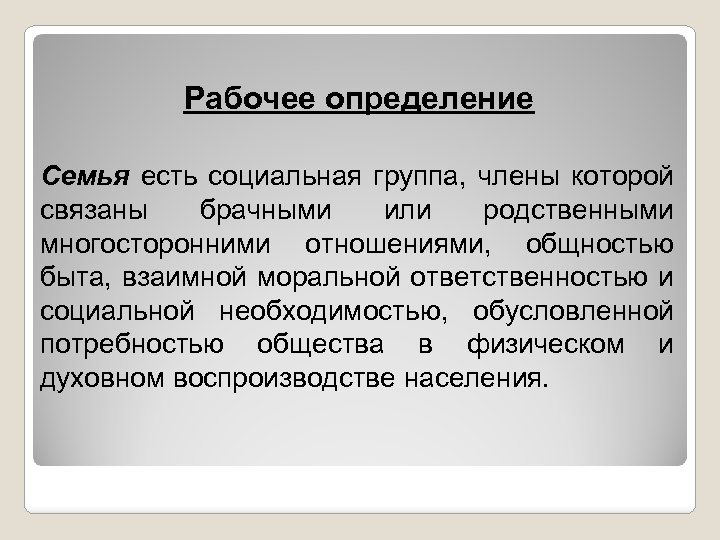 Рабочее определение

Семья есть социальная группа, члены которой связаны брачными или родственными многосторонними отношениями, общностью быта, взаимной моральной ответственностью и социальной необходимостью, обусловленной потребностью общества в физическом и духовном воспроизводстве населения.